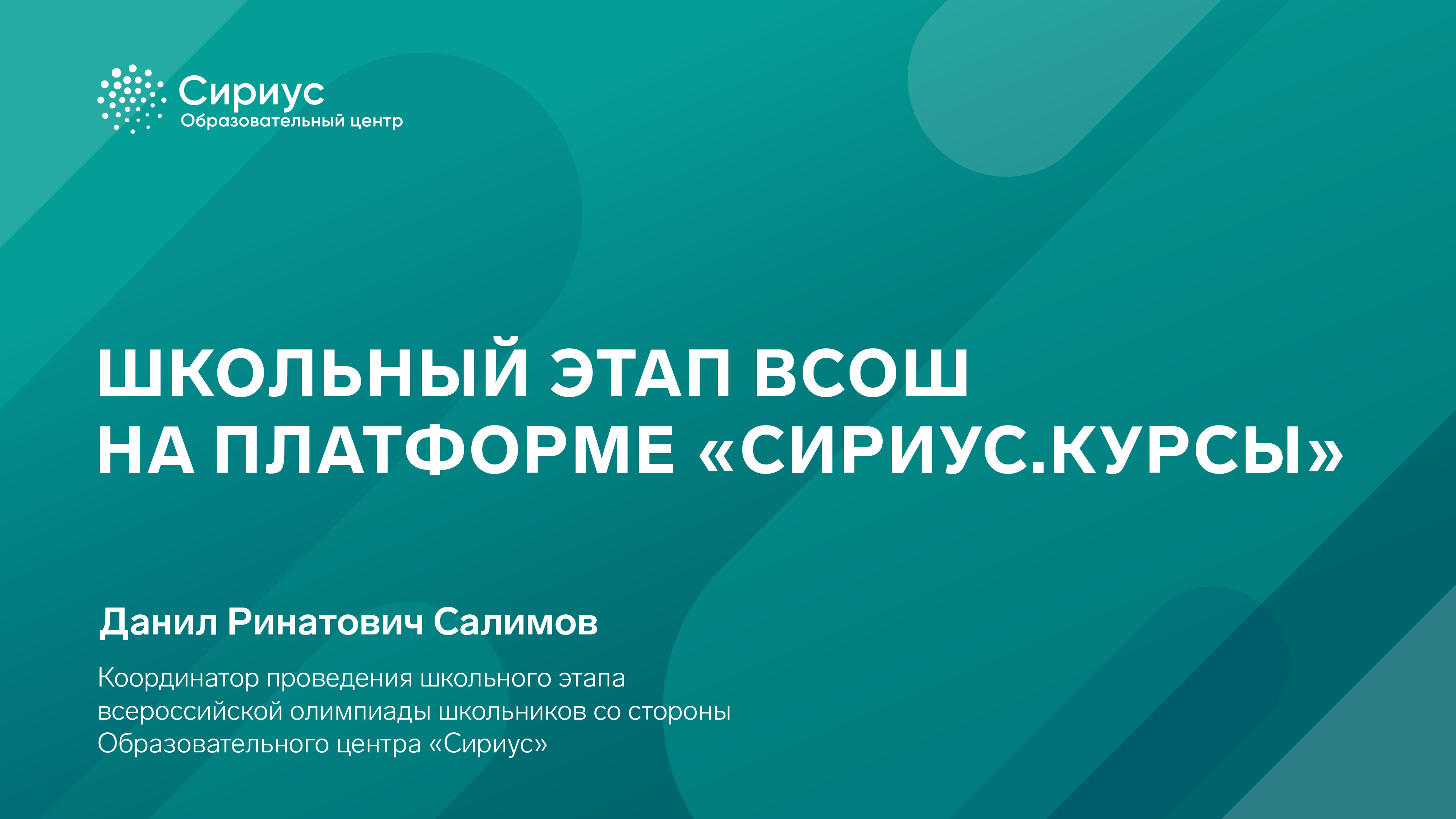 Сириус
Образовательный центр

ШКОЛЬНЫЙ ЭТАП ВСОШ НА ПЛАТФОРМЕ «СИРИУС.КУРСЫ»

Данил Ринатович Салимов

Координатор проведения школьного этапа всероссийской олимпиады школьников со стороны Образовательного центра «Сириус»